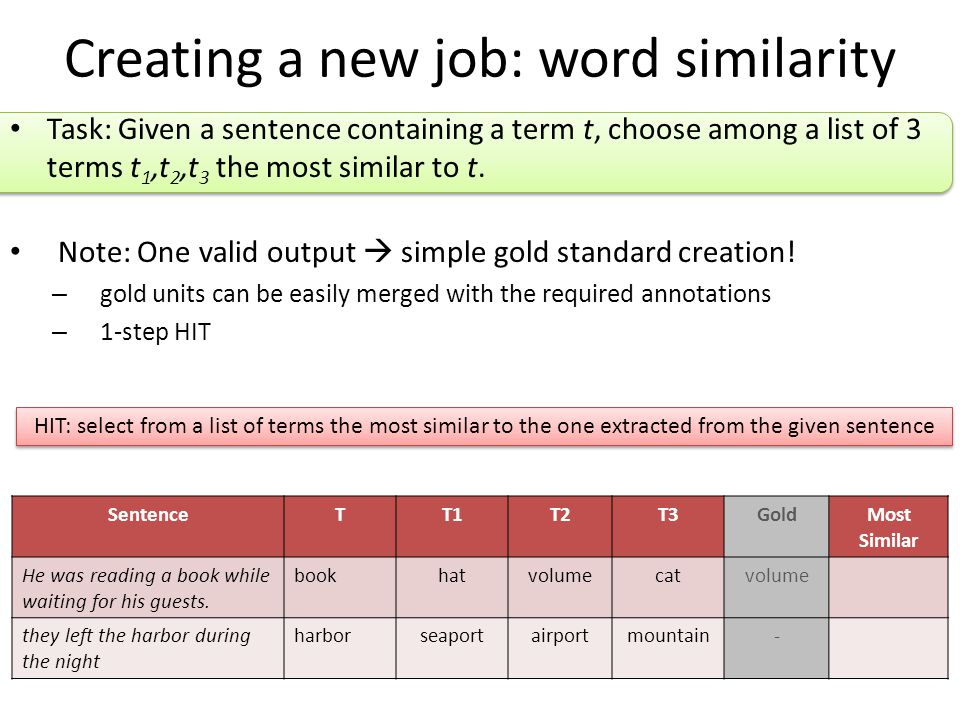 Creating a new job: word similarity

• Task: Given a sentence containing a term $t$, choose among a list of 3 terms $t_1$,$t_2$,$t_3$ the most similar to $t$.

• Note: One valid output → simple gold standard creation!
– gold units can be easily merged with the required annotations
– 1-step HIT

HIT: select from a list of terms the most similar to the one extracted from the given sentence

| Sentence | T | T1 | T2 | T3 | Gold | Most Similar |
|---|---|---|---|---|---|---|
| He was reading a book while waiting for his guests. | book | hat | volume | cat | volume | |
| they left the harbor during the night | harbor | seaport | airport | mountain | - | |